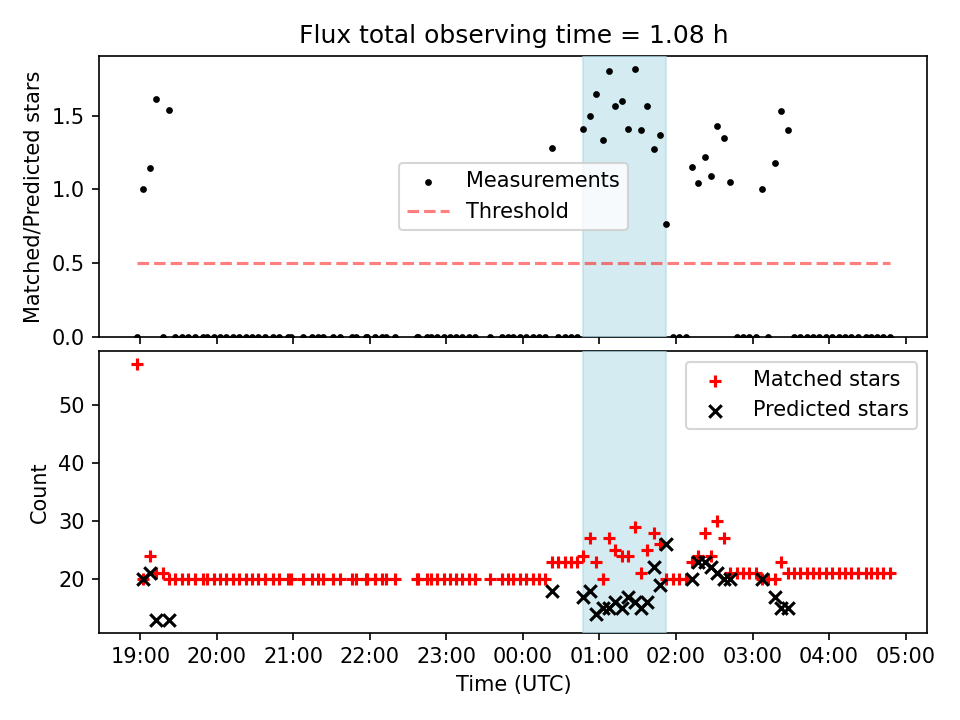 Flux total observing time = 1.08 h

Matched/Predicted stars

1.5
1.0
0.5
0.0

Measurements
Threshold

Count

50
40
30
20

Matched stars
Predicted stars

19:00 20:00 21:00 22:00 23:00 00:00 01:00 02:00 03:00 04:00 05:00

Time (UTC)